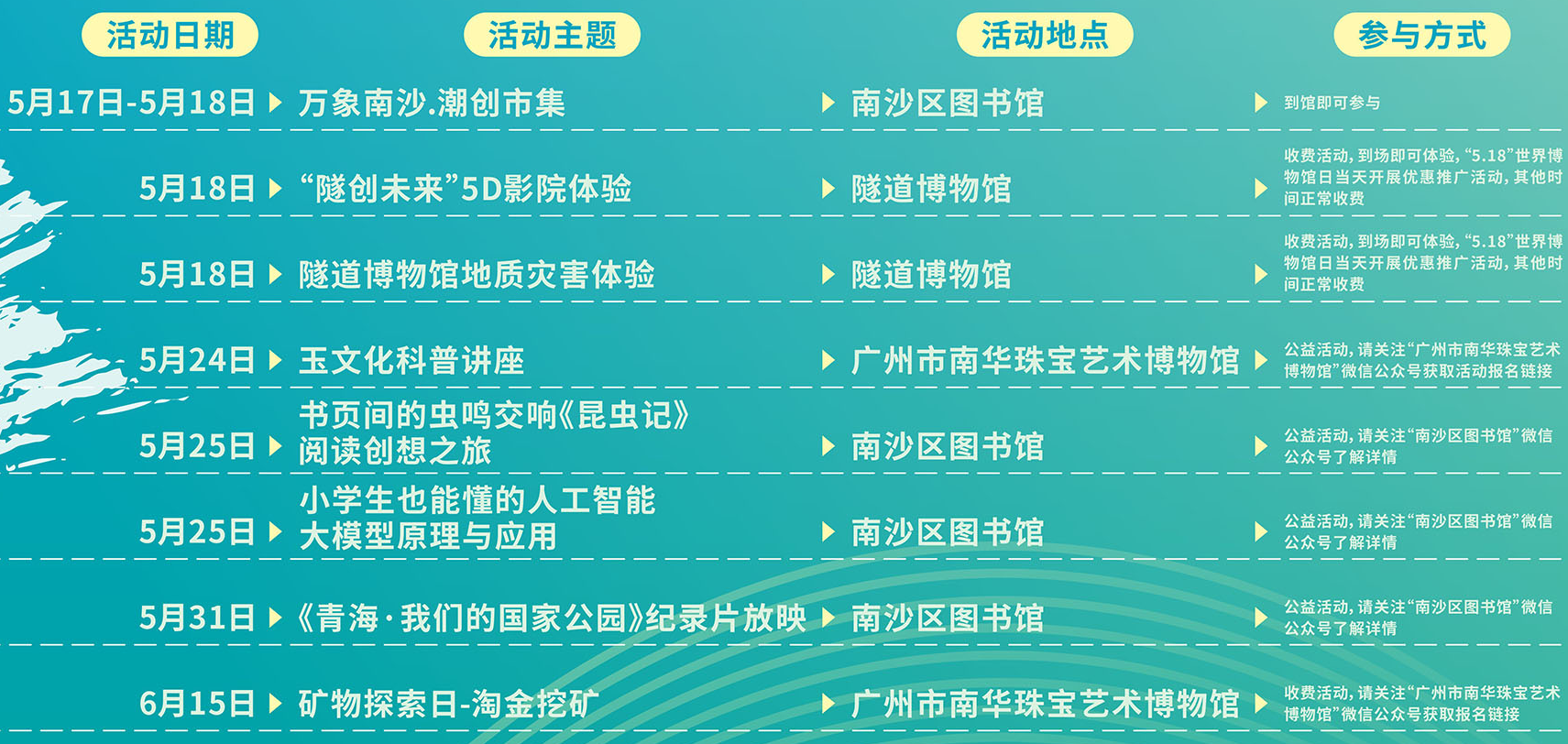 | 活动日期 | 活动主题 | 活动地点 | 参与方式 |
|---|---|---|---|
| 5月17日-5月18日 | 万象南沙.潮创市集 | 南沙区图书馆 | 到馆即可参与 |
| 5月18日 | “隧创未来”5D影院体验 | 隧道博物馆 | 收费活动，到场即可体验，“5.18”世界博物馆日当天开展优惠推广活动，其他时间正常收费 |
| 5月18日 | 隧道博物馆地质灾害体验 | 隧道博物馆 | 收费活动，到场即可体验，“5.18”世界博物馆日当天开展优惠推广活动，其他时间正常收费 |
| 5月24日 | 玉文化科普讲座 | 广州市南华珠宝艺术博物馆 | 公益活动，请关注“广州市南华珠宝艺术博物馆”微信公众号获取活动报名链接 |
| 5月25日 | 书页间的虫鸣交响《昆虫记》阅读创想之旅 | 南沙区图书馆 | 公益活动，请关注“南沙区图书馆”微信公众号了解详情 |
| 5月25日 | 小学生也能懂的人工智能大模型原理与应用 | 南沙区图书馆 | 公益活动，请关注“南沙区图书馆”微信公众号了解详情 |
| 5月31日 | 《青海·我们的国家公园》纪录片放映 | 南沙区图书馆 | 公益活动，请关注“南沙区图书馆”微信公众号了解详情 |
| 6月15日 | 矿物探索日-淘金挖矿 | 广州市南华珠宝艺术博物馆 | 收费活动，请关注“广州市南华珠宝艺术博物馆”微信公众号获取报名链接 |